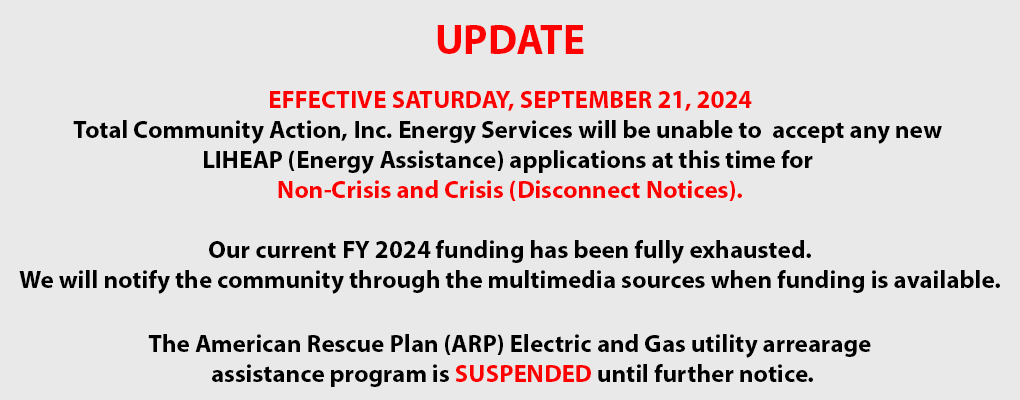 UPDATE

EFFECTIVE SATURDAY, SEPTEMBER 21, 2024
Total Community Action, Inc. Energy Services will be unable to accept any new LIHEAP (Energy Assistance) applications at this time for Non-Crisis and Crisis (Disconnect Notices).

Our current FY 2024 funding has been fully exhausted.
We will notify the community through the multimedia sources when funding is available.

The American Rescue Plan (ARP) Electric and Gas utility arrearage assistance program is SUSPENDED until further notice.